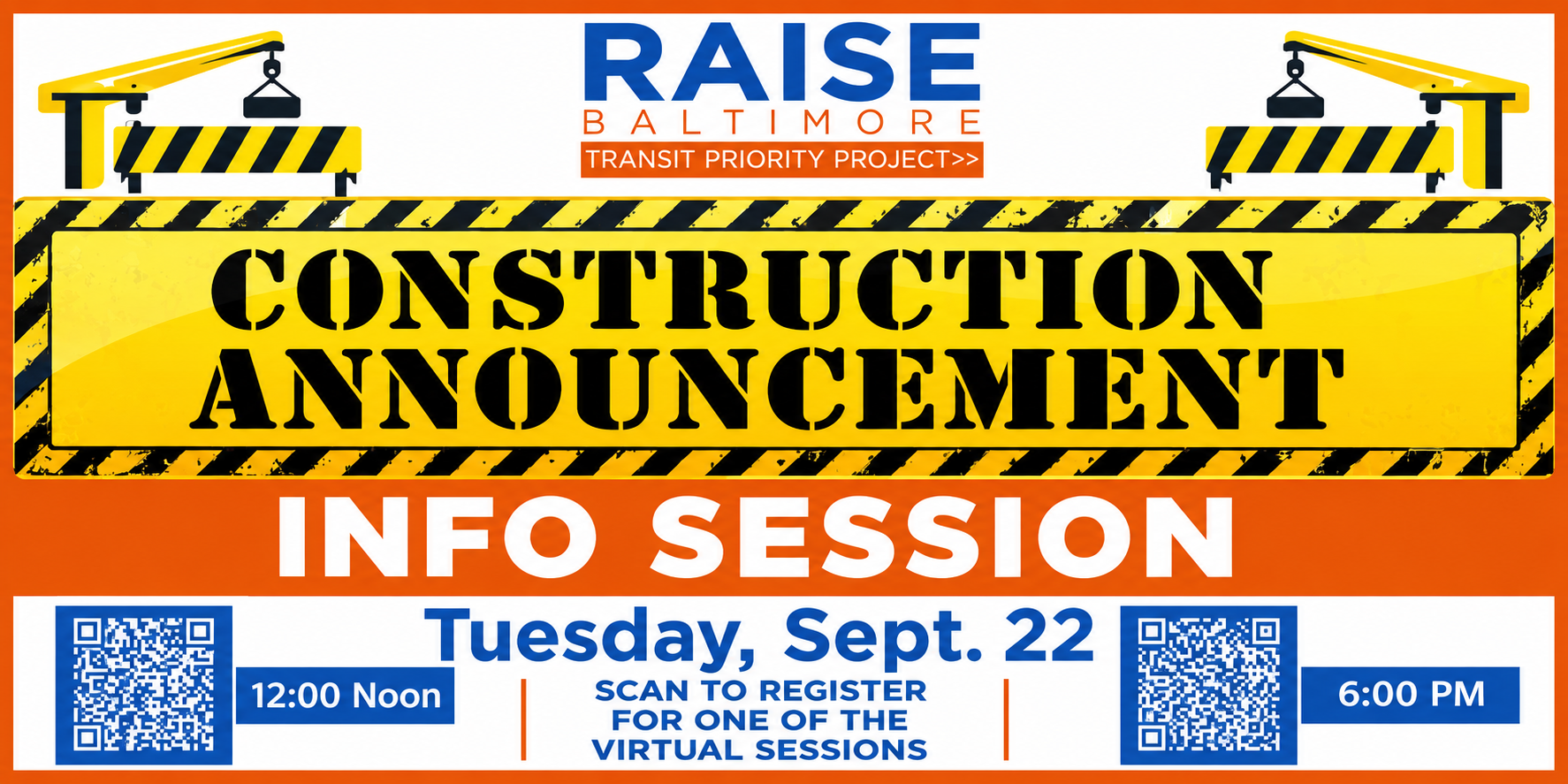 RAISE
BALTIMORE
TRANSIT PRIORITY PROJECT>>

CONSTRUCTION ANNOUNCEMENT

INFO SESSION

Tuesday, Sept. 22

12:00 Noon

SCAN TO REGISTER FOR ONE OF THE VIRTUAL SESSIONS

6:00 PM